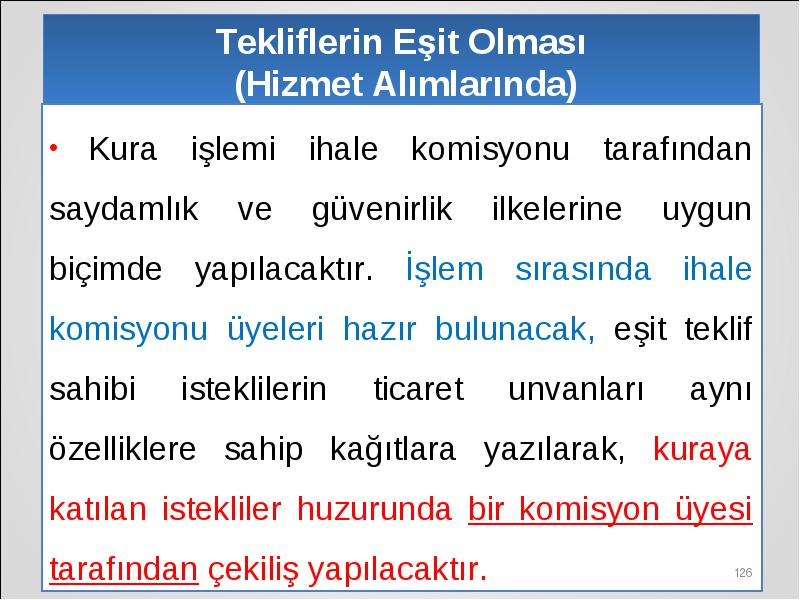 Tekliflerin Eşit Olması
(Hizmet Alımlarında)

• Kura işlemi ihale komisyonu tarafından saydamlık ve güvenirlik ilkelerine uygun biçimde yapılacaktır. İşlem sırasında ihale komisyonu üyeleri hazır bulunacak, eşit teklif sahibi isteklilerin ticaret unvanları aynı özelliklere sahip kağıtlara yazılarak, kuraya katılan istekliler huzurunda bir komisyon üyesi tarafından çekiliş yapılacaktır.

126